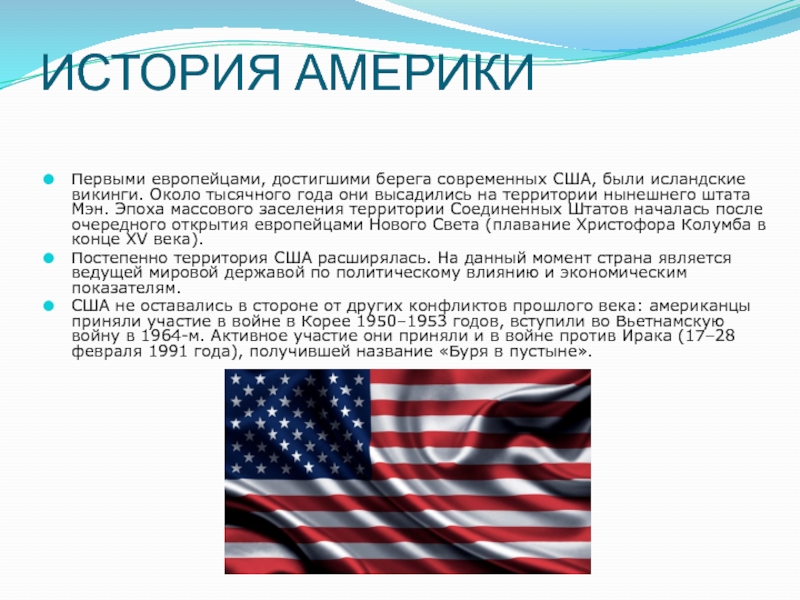 ИСТОРИЯ АМЕРИКИ

Первыми европейцами, достигшими берега современных США, были исландские викинги. Около тысячного года они высадились на территории нынешнего штата Мэн. Эпоха массового заселения территории Соединенных Штатов началась после очередного открытия европейцами Нового Света (плавание Христофора Колумба в конце XV века).

Постепенно территория США расширялась. На данный момент страна является ведущей мировой державой по политическому влиянию и экономическим показателям.

США не оставались в стороне от других конфликтов прошлого века: американцы приняли участие в войне в Корее 1950–1953 годов, вступили во Вьетнамскую войну в 1964-м. Активное участие они приняли и в войне против Ирака (17–28 февраля 1991 года), получившей название «Буря в пустыне».